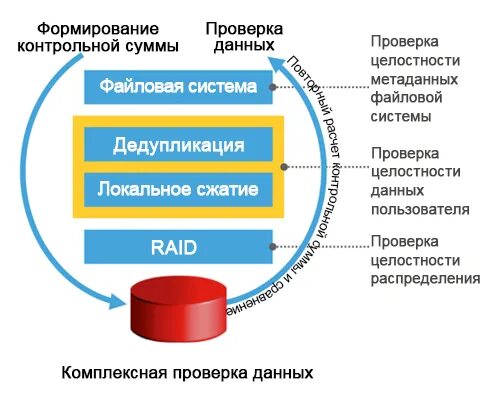 Формирование контрольной суммы

Проверка данных

Повторный расчет контрольной суммы и сравнение

Файловая система

Дедупликация

Локальное сжатие

RAID

Проверка целостности метаданных файловой системы

Проверка целостности данных пользователя

Проверка целостности распределения

Комплексная проверка данных